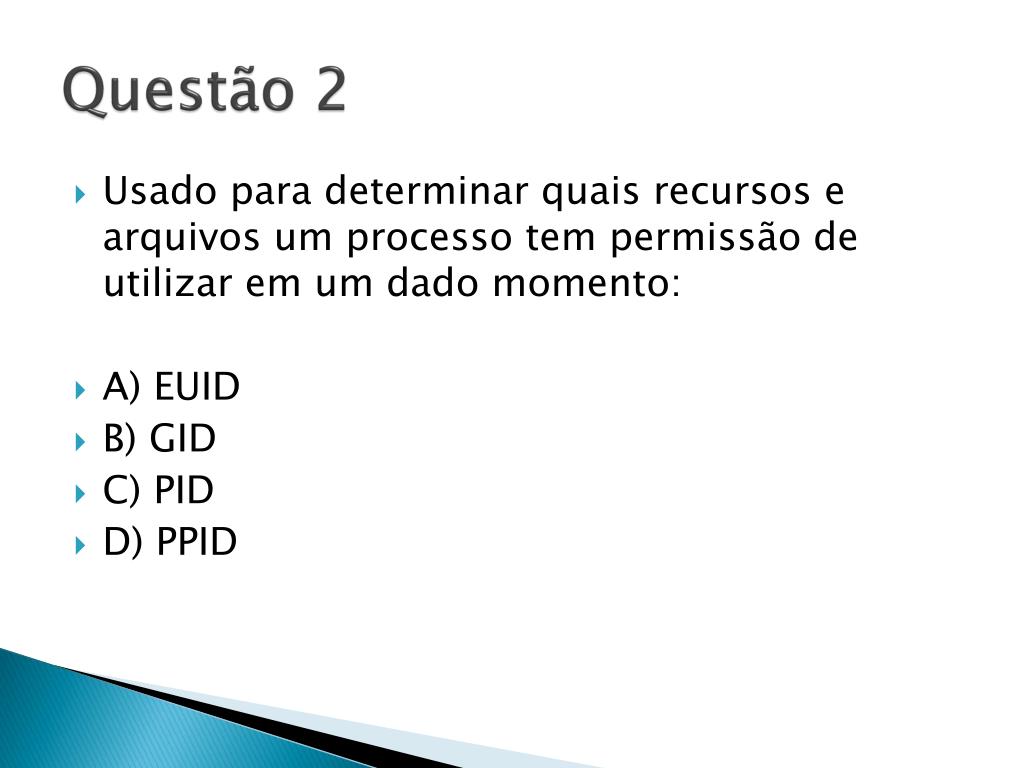 Questão 2

Usado para determinar quais recursos e arquivos um processo tem permissão de utilizar em um dado momento:

A) EUID
B) GID
C) PID
D) PPID